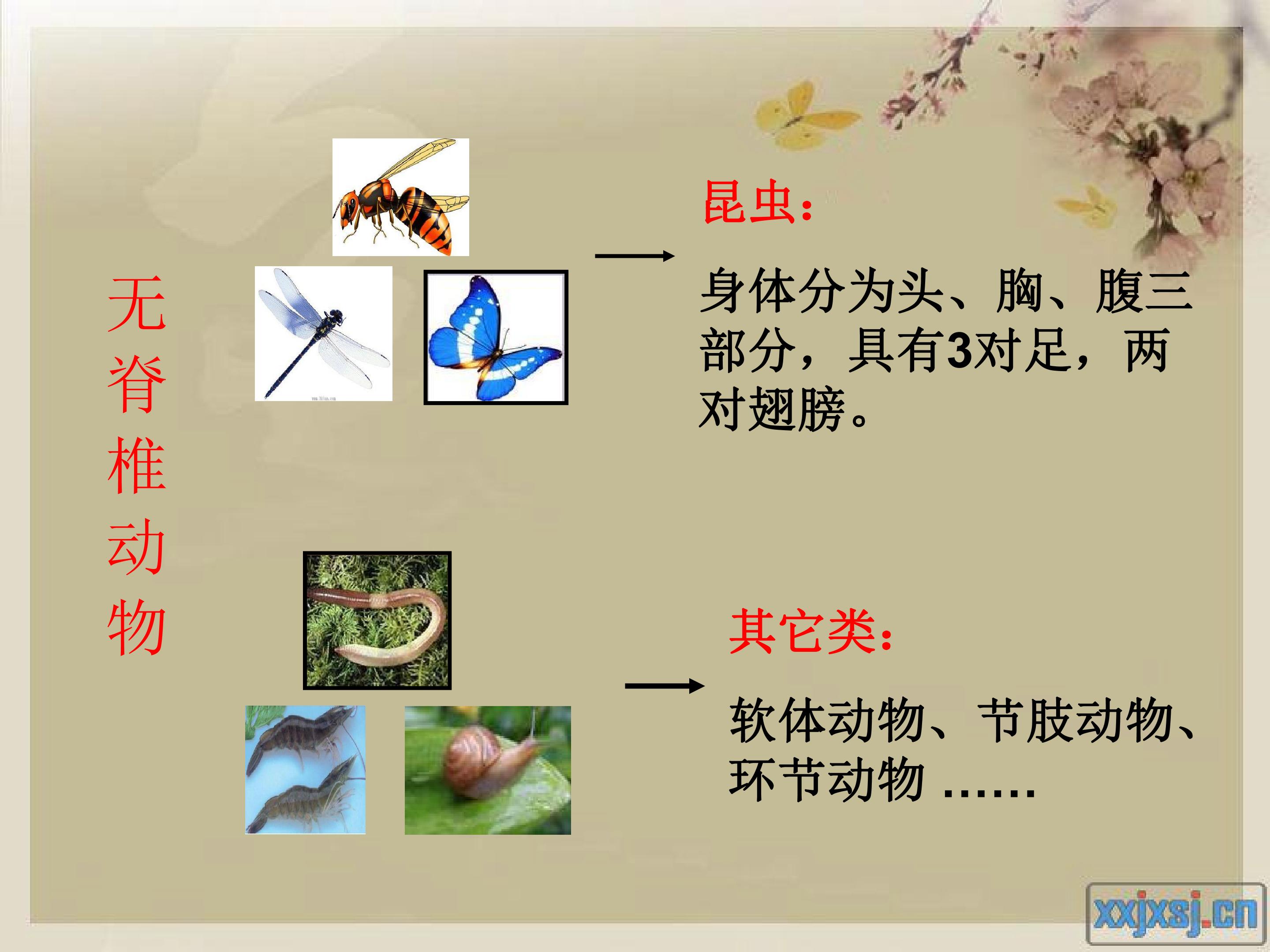 无脊椎动物

昆虫:

身体分为头、胸、腹三部分，具有3对足，两对翅膀。

其它类:

软体动物、节肢动物、环节动物 ……

xxjxsj.cn